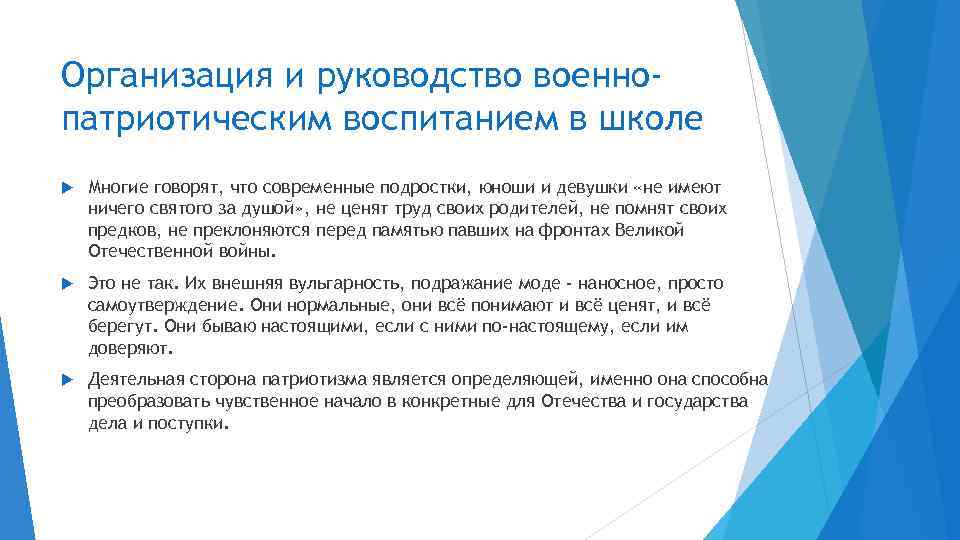 Организация и руководство военно-патриотическим воспитанием в школе

Многие говорят, что современные подростки, юноши и девушки «не имеют ничего святого за душой», не ценят труд своих родителей, не помнят своих предков, не преклоняются перед памятью павших на фронтах Великой Отечественной войны.

Это не так. Их внешняя вульгарность, подражание моде - наносное, просто самоутверждение. Они нормальные, они всё понимают и всё ценят, и всё берегут. Они бываю настоящими, если с ними по-настоящему, если им доверяют.

Деятельная сторона патриотизма является определяющей, именно она способна преобразовать чувственное начало в конкретные для Отечества и государства дела и поступки.